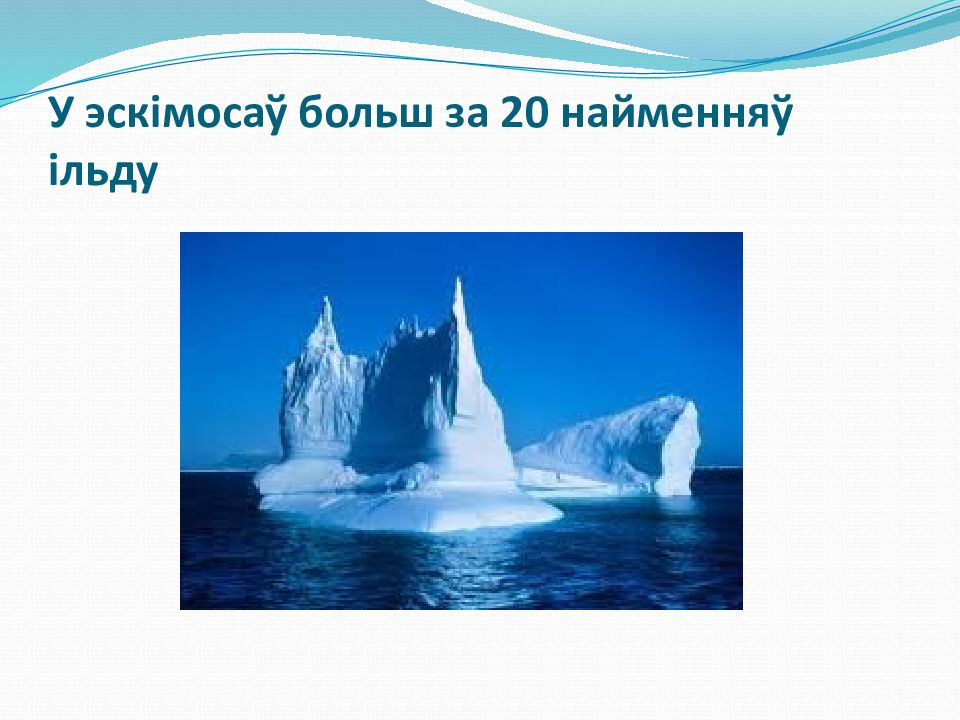 У эскімосаў больш за 20 найменняў ільду